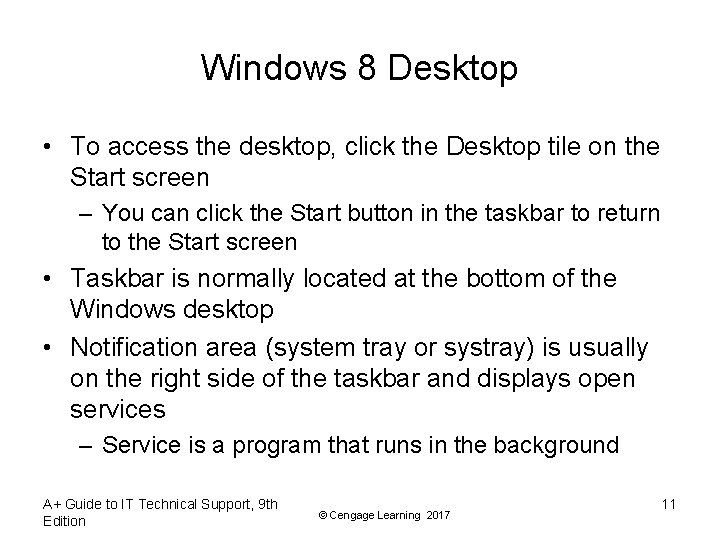 Windows 8 Desktop

• To access the desktop, click the Desktop tile on the Start screen
– You can click the Start button in the taskbar to return to the Start screen
• Taskbar is normally located at the bottom of the Windows desktop
• Notification area (system tray or systray) is usually on the right side of the taskbar and displays open services
– Service is a program that runs in the background

A+ Guide to IT Technical Support, 9th Edition
© Cengage Learning 2017
11